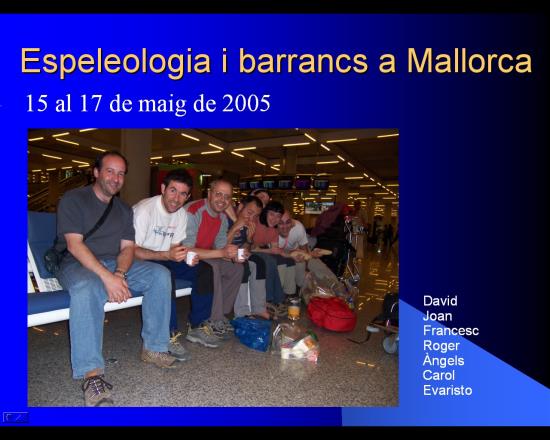 Espeleologia i barrancs a Mallorca

15 al 17 de maig de 2005

David
Joan
Francesc
Roger
Àngels
Carol
Evaristo